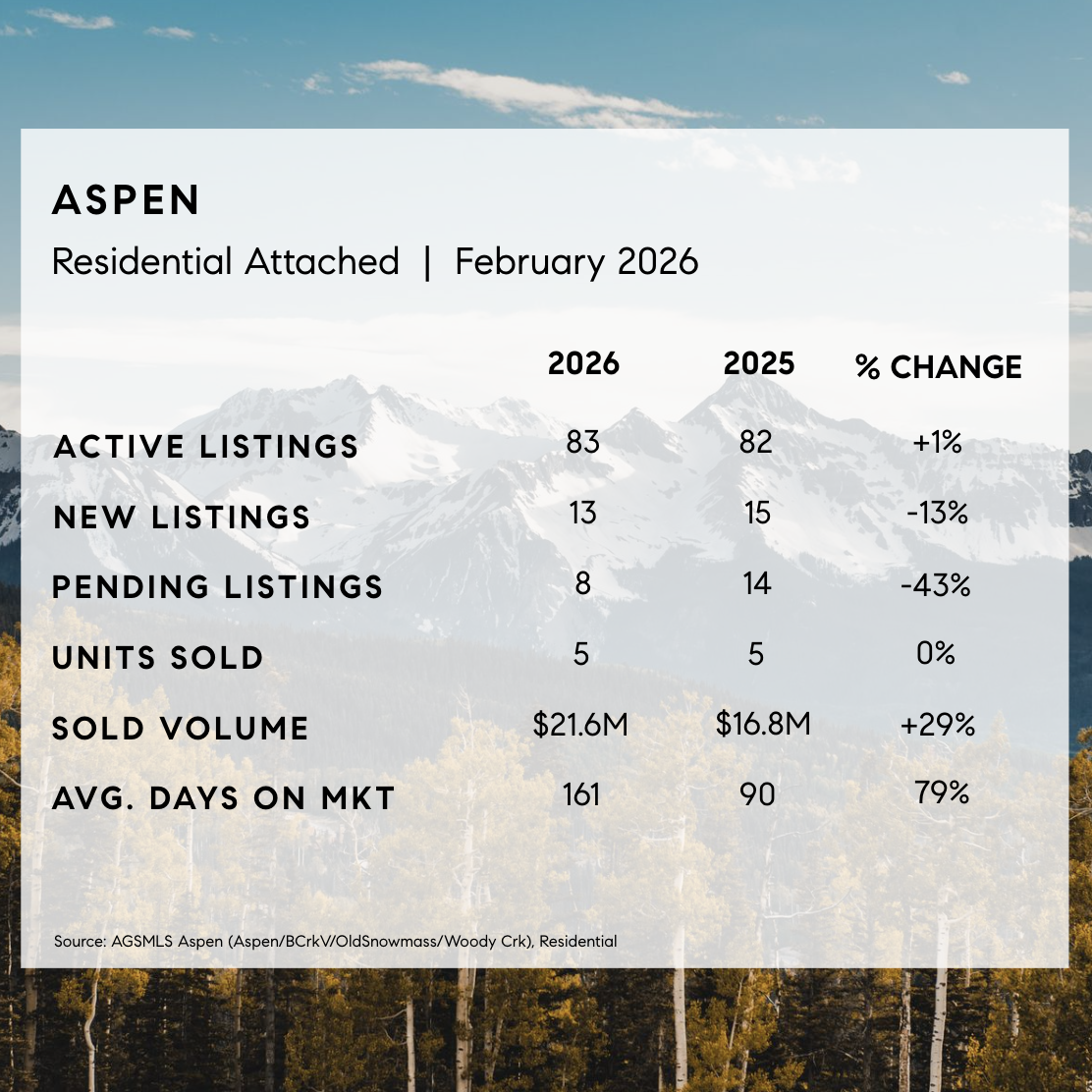 ASPEN

Residential Attached | February 2026

| | 2026 | 2025 | % CHANGE |
|---|---|---|---|
| ACTIVE LISTINGS | 83 | 82 | +1% |
| NEW LISTINGS | 13 | 15 | -13% |
| PENDING LISTINGS | 8 | 14 | -43% |
| UNITS SOLD | 5 | 5 | 0% |
| SOLD VOLUME | \$21.6M | \$16.8M | +29% |
| AVG. DAYS ON MKT | 161 | 90 | 79% |

Source: AGSMLS Aspen (Aspen/BCrkV/OldSnowmass/Woody Crk), Residential